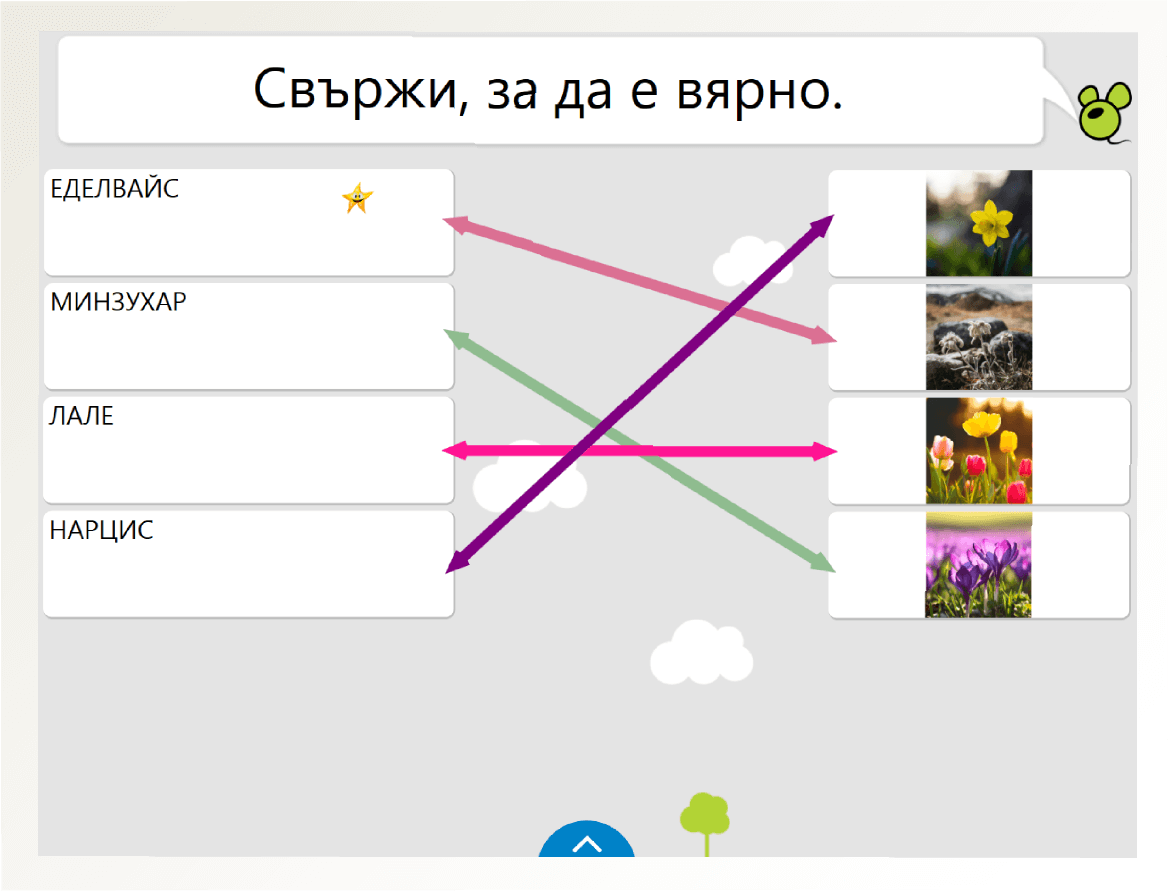 Свържи, за да е вярно.

ЕДЕЛВАЙС

МИНЗУХАР

ЛАЛЕ

НАРЦИС